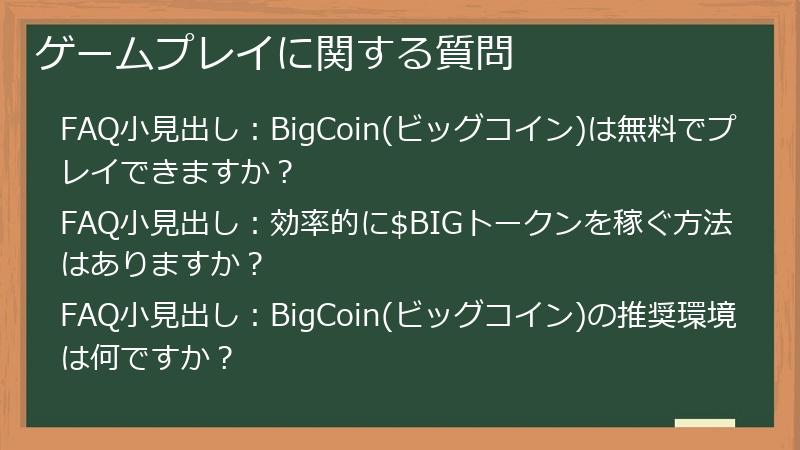 ゲームプレイに関する質問

FAQ小見出し：BigCoin(ビッグコイン)は無料でプレイできますか？

FAQ小見出し：効率的に\$BIGトークンを稼ぐ方法はありますか？

FAQ小見出し：BigCoin(ビッグコイン)の推奨環境は何ですか？